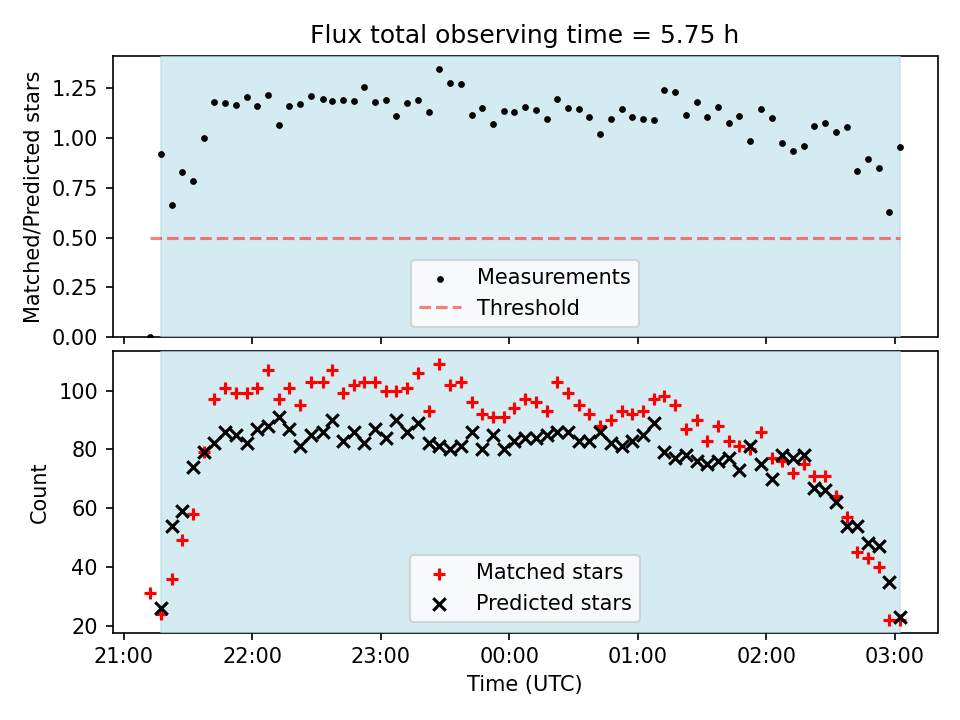 Flux total observing time = 5.75 h

Matched/Predicted stars

1.25
1.00
0.75
0.50
0.25
0.00

Measurements
Threshold

Count

100
80
60
40
20

Matched stars
Predicted stars

21:00
22:00
23:00
00:00
01:00
02:00
03:00

Time (UTC)